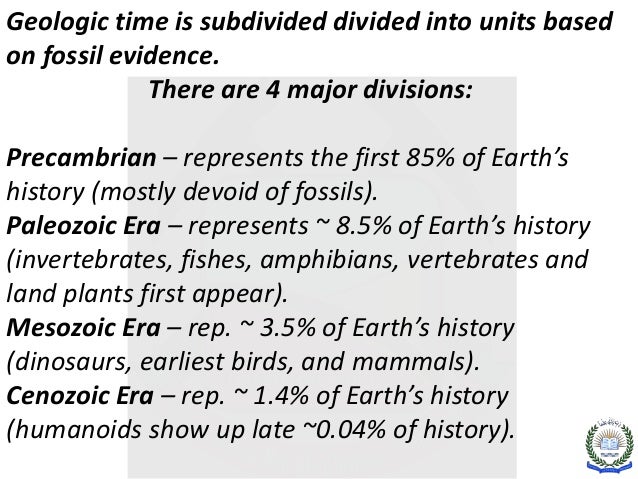 Geologic time is subdivided divided into units based on fossil evidence.

There are 4 major divisions:

Precambrian – represents the first 85% of Earth's history (mostly devoid of fossils).
Paleozoic Era – represents ~ 8.5% of Earth's history (invertebrates, fishes, amphibians, vertebrates and land plants first appear).
Mesozoic Era – rep. ~ 3.5% of Earth's history (dinosaurs, earliest birds, and mammals).
Cenozoic Era – rep. ~ 1.4% of Earth's history (humanoids show up late ~0.04% of history).